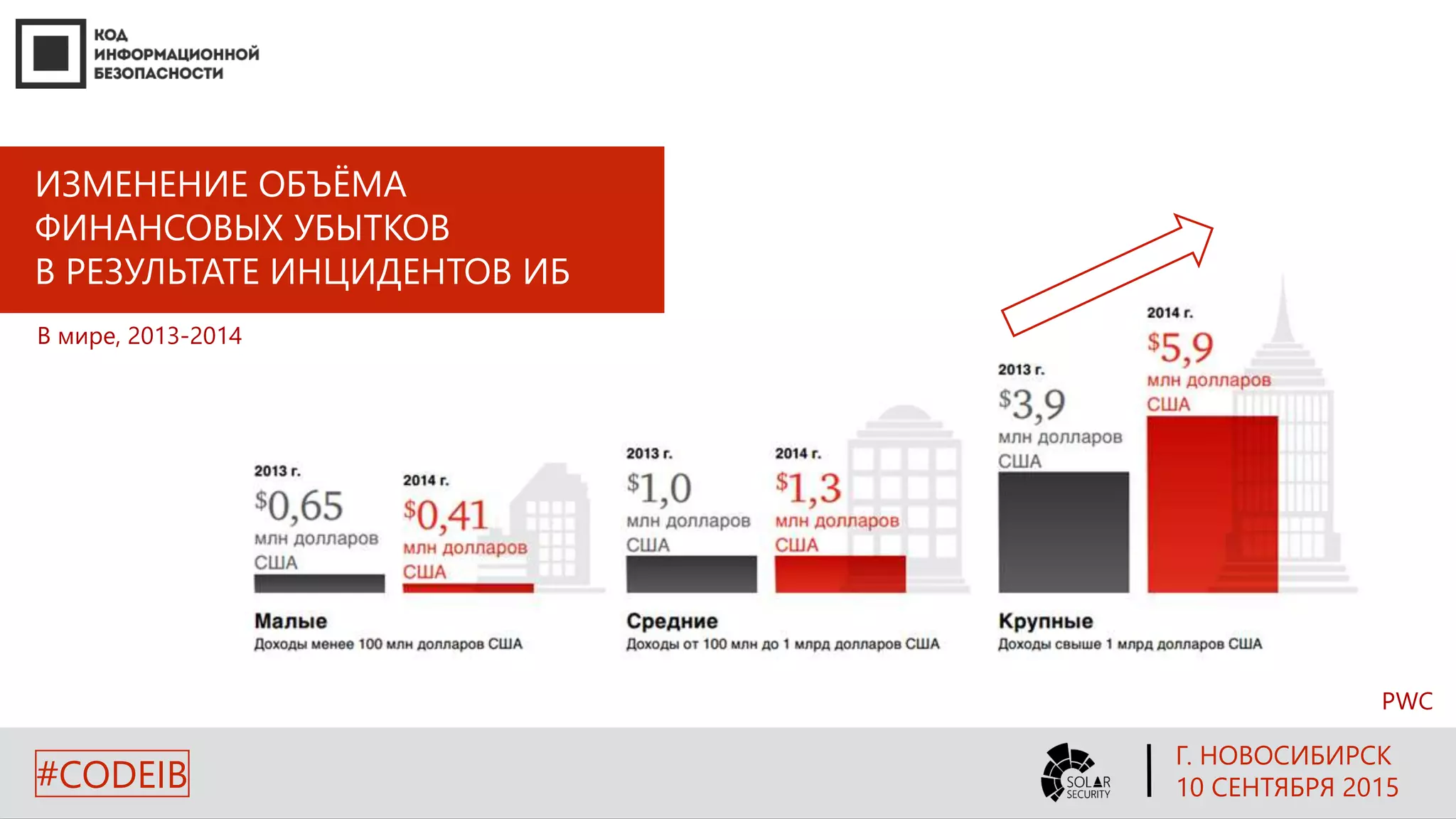 КОД
ИНФОРМАЦИОННОЙ
БЕЗОПАСНОСТИ

ИЗМЕНЕНИЕ ОБЪЁМА ФИНАНСОВЫХ УБЫТКОВ В РЕЗУЛЬТАТЕ ИНЦИДЕНТОВ ИБ

В мире, 2013-2014

2013 г.
$0,65
млн долларов США

2014 г.
$0,41
млн долларов США

Малые
Доходы менее 100 млн долларов США

2013 г.
$1,0
млн долларов США

2014 г.
$1,3
млн долларов США

Средние
Доходы от 100 млн до 1 млрд долларов США

2013 г.
$3,9
млн долларов США

2014 г.
$5,9
млн долларов США

Крупные
Доходы свыше 1 млрд долларов США

PWC

#CODEIB

SOLAR SECURITY

Г. НОВОСИБИРСК
10 СЕНТЯБРЯ 2015